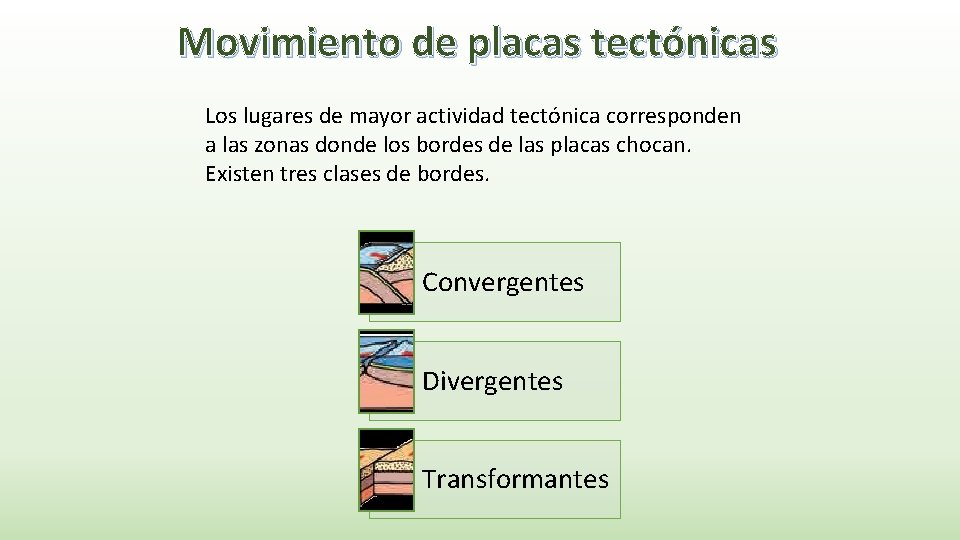 Movimiento de placas tectónicas

Los lugares de mayor actividad tectónica corresponden a las zonas donde los bordes de las placas chocan. Existen tres clases de bordes.

Convergentes

Divergentes

Transformantes